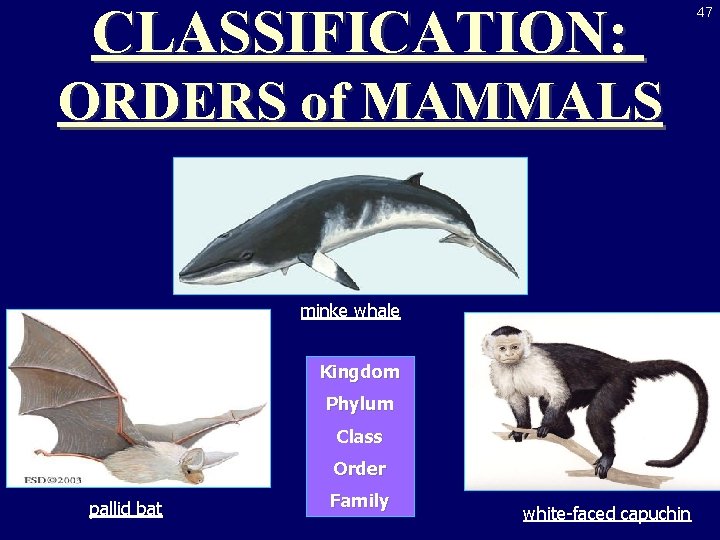 47

CLASSIFICATION: ORDERS of MAMMALS

minke whale

FSD©2003

pallid bat

Kingdom
Phylum
Class
Order
Family

white-faced capuchin